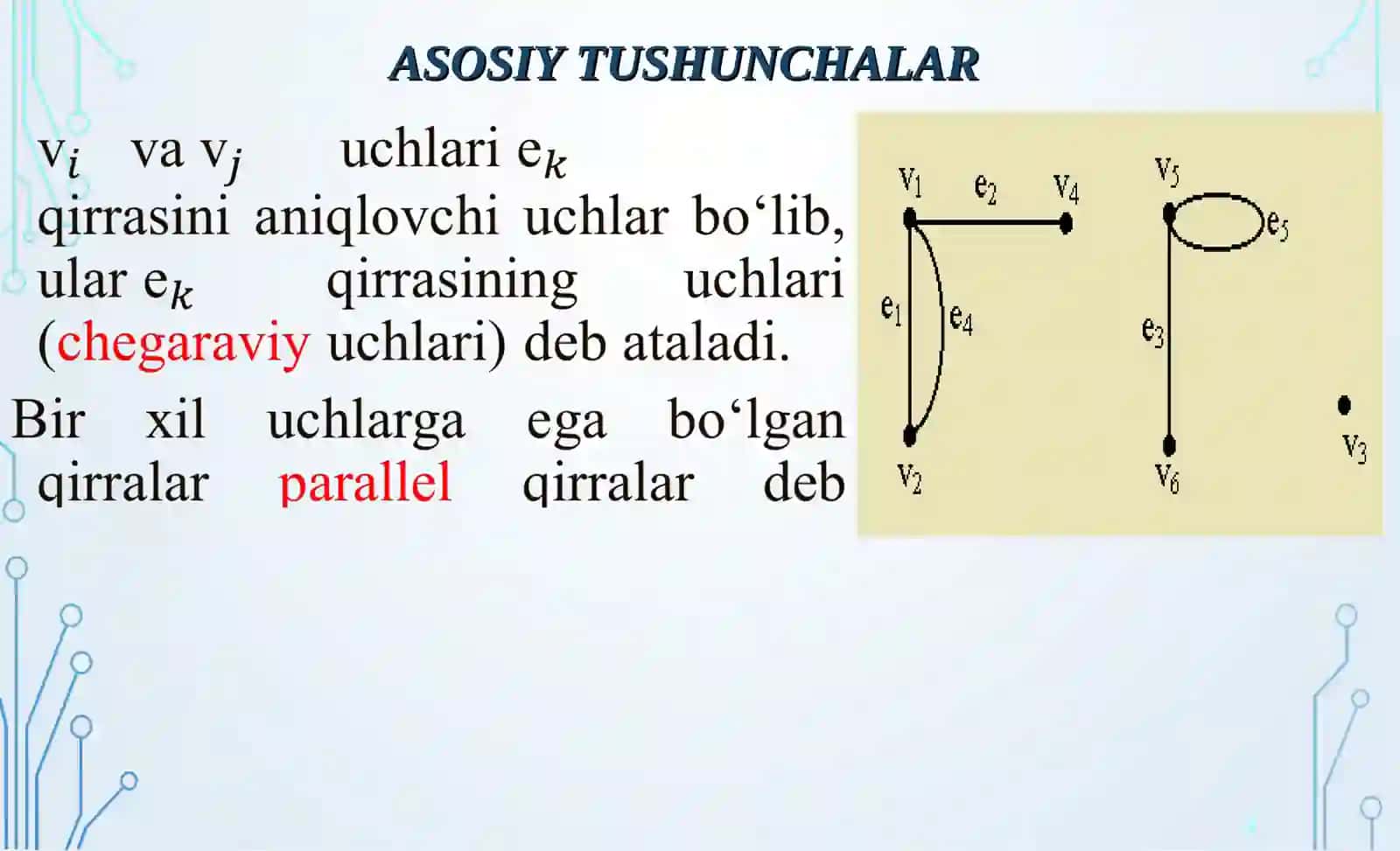 ASOSIY TUSHUNCHALAR

$v_i$ va $v_j$ uchlari $e_k$ qirrasini aniqlovchi uchlar bo‘lib, ular $e_k$ qirrasining uchlari (chegaraviy uchlari) deb ataladi.

Bir xil uchlarga ega bo‘lgan qirralar parallel qirralar deb

$v_1$ $e_2$ $v_4$ $v_5$ $e_5$ $e_1$ $e_4$ $e_3$ $v_2$ $v_6$ $v_3$